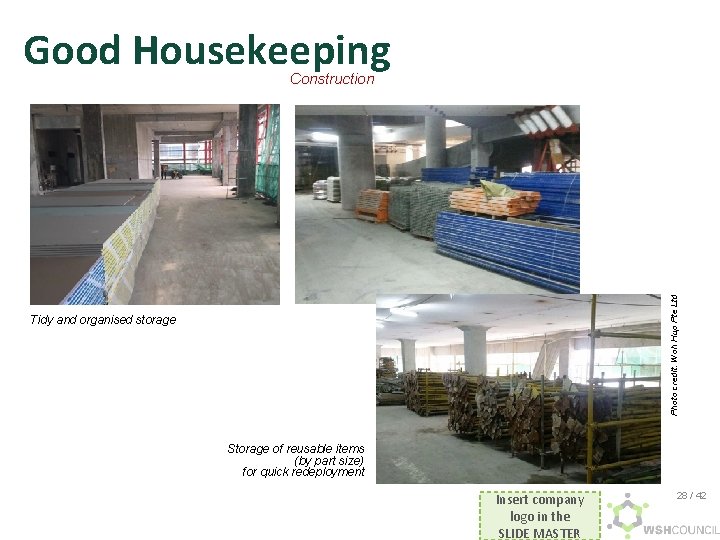 Good Housekeeping
Construction

Tidy and organised storage

Photo credit: Woh Hup Pte Ltd

Storage of reusable items (by part size) for quick redeployment

Insert company logo in the SLIDE MASTER

28 / 42

WSHCOUNCIL